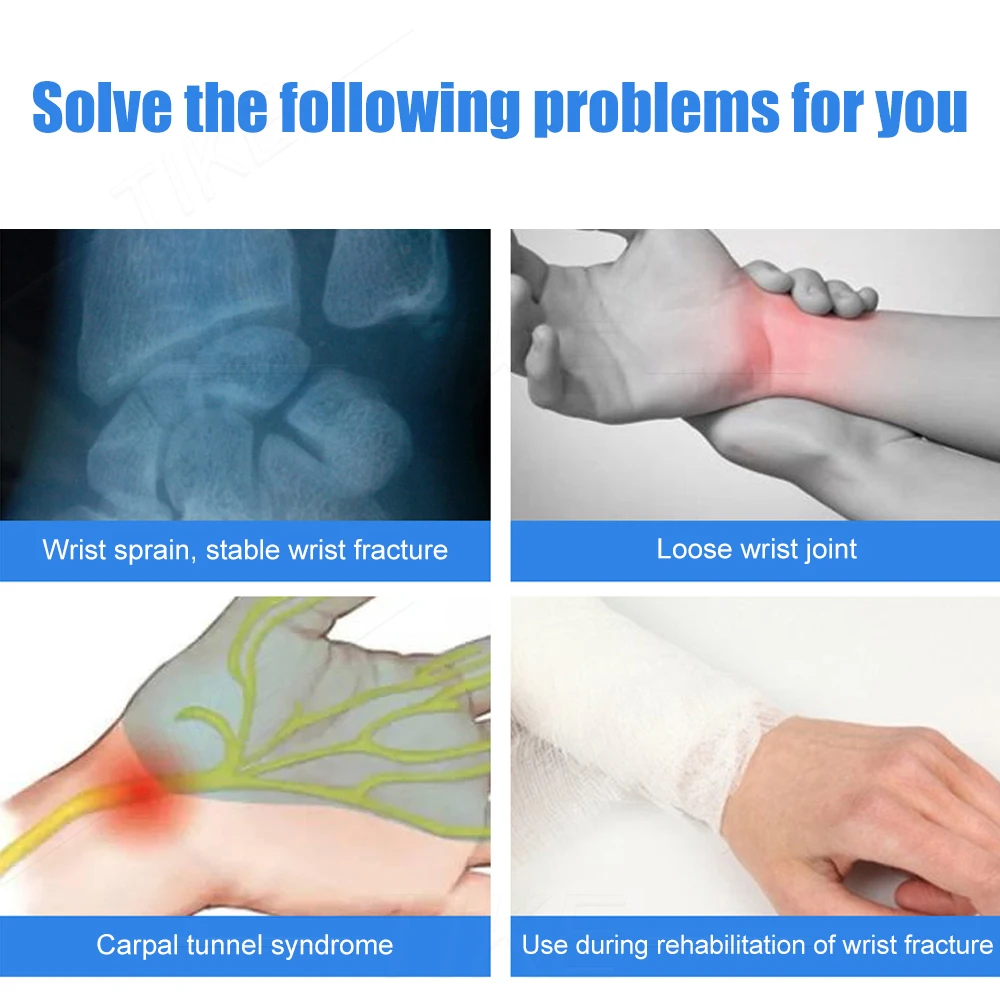 Solve the following problems for you

Wrist sprain, stable wrist fracture

Loose wrist joint

Carpal tunnel syndrome

Use during rehabilitation of wrist fracture